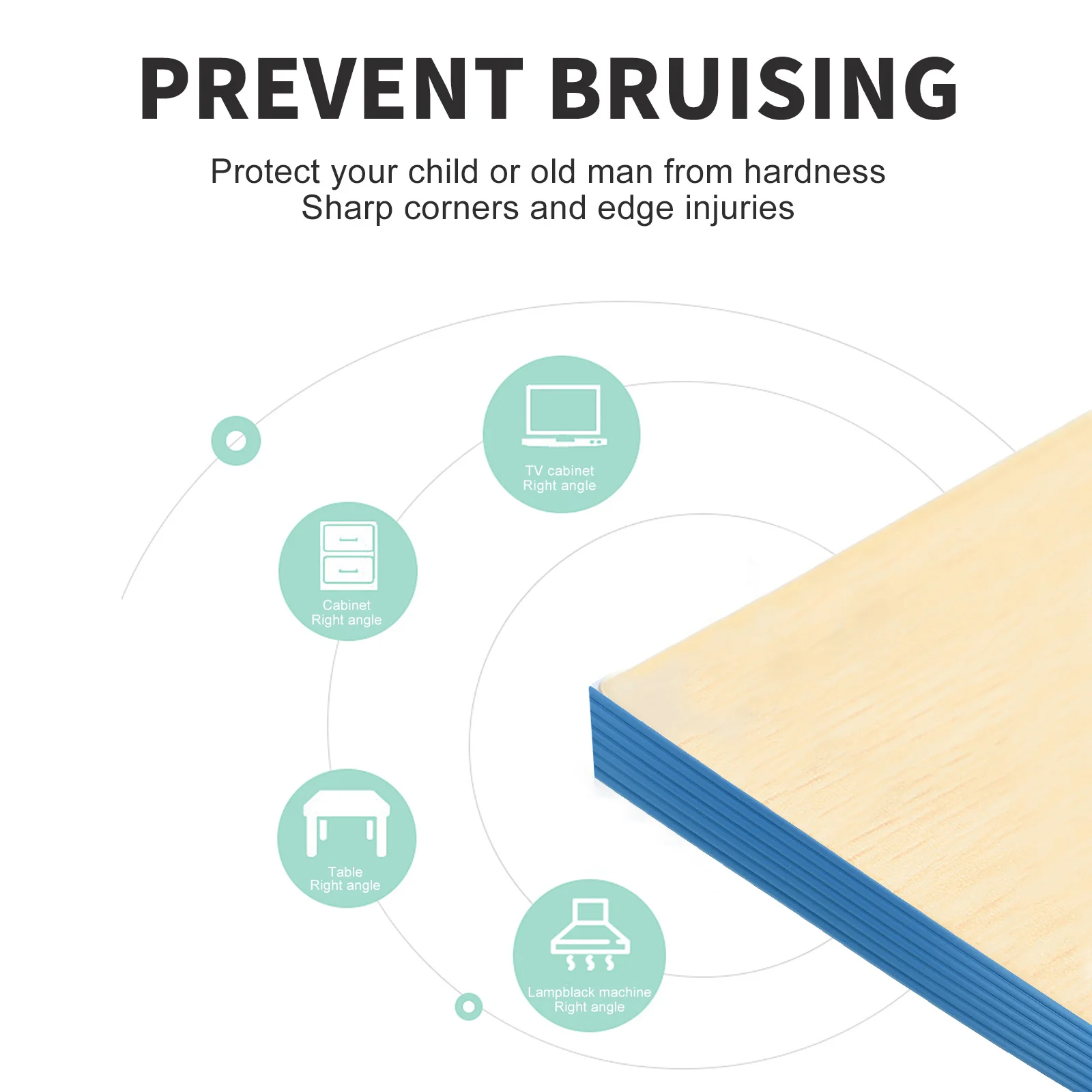 PREVENT BRUISING

Protect your child or old man from hardness
Sharp corners and edge injuries

TV cabinet
Right angle

Cabinet
Right angle

Table
Right angle

Lampblack machine
Right angle